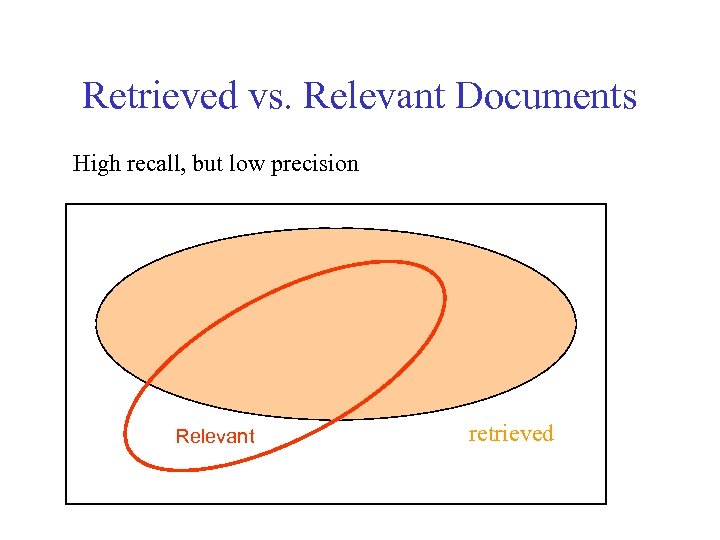 Retrieved vs. Relevant Documents

High recall, but low precision

Relevant

retrieved